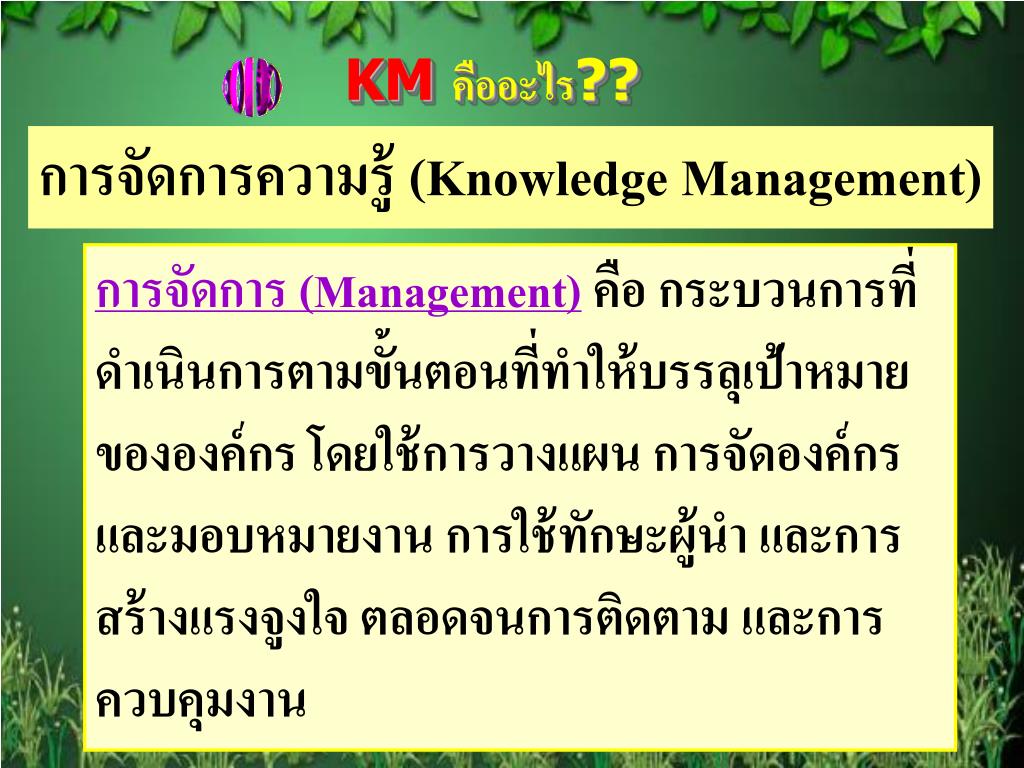 KM คืออะไร??

การจัดการความรู้ (Knowledge Management)

การจัดการ (Management) คือ กระบวนการที่ดำเนินการตามขั้นตอนที่ทำให้บรรลุเป้าหมายขององค์กร โดยใช้การวางแผน การจัดองค์กรและมอบหมายงาน การใช้ทักษะผู้นำ และการสร้างแรงจูงใจ ตลอดจนการติดตาม และการควบคุมงาน